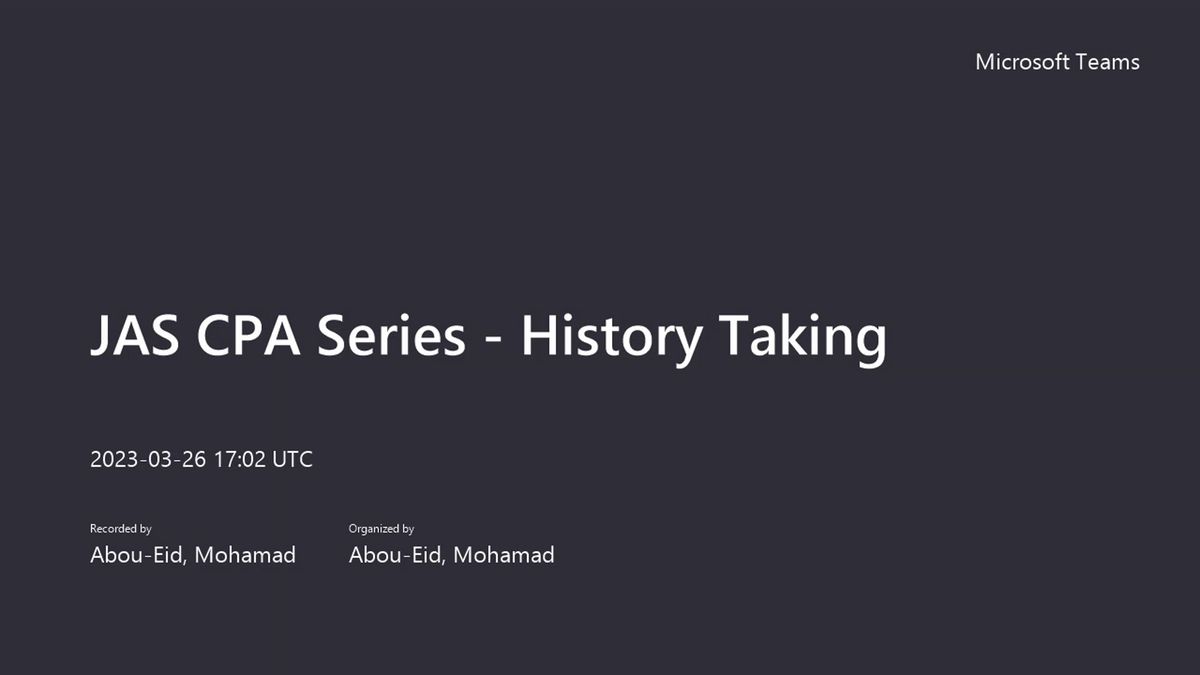 Microsoft Teams

JAS CPA Series - History Taking

2023-03-26 17:02 UTC

Recorded by
Abou-Eid, Mohamad

Organized by
Abou-Eid, Mohamad